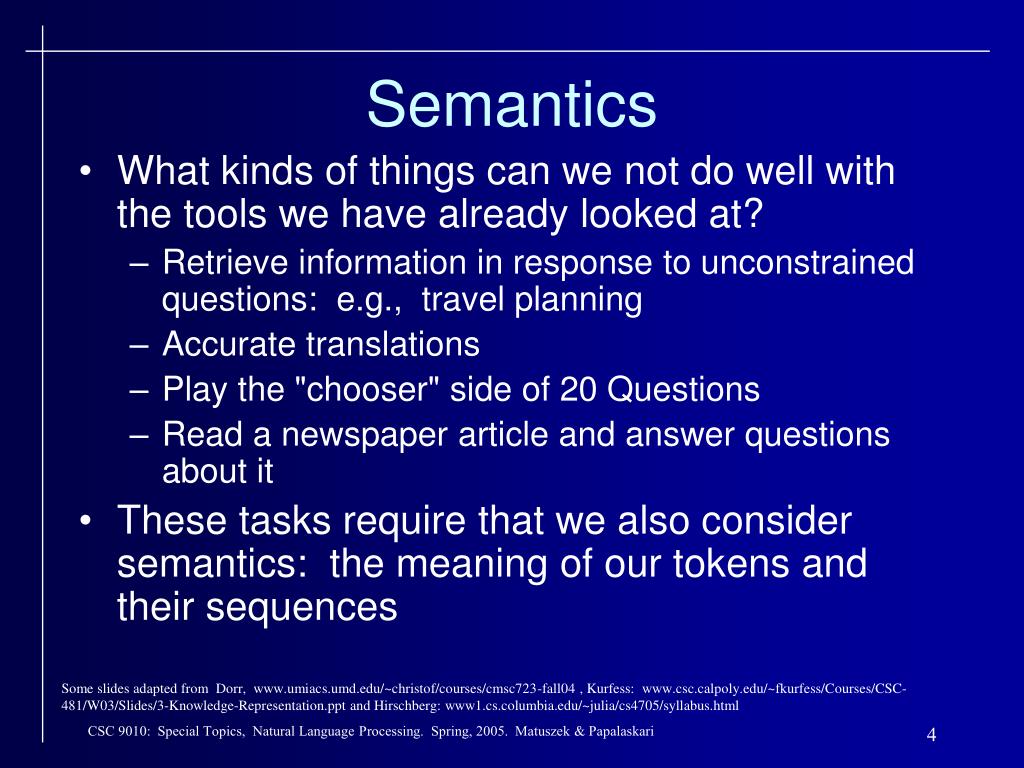 Semantics

• What kinds of things can we not do well with the tools we have already looked at?
– Retrieve information in response to unconstrained questions: e.g., travel planning
– Accurate translations
– Play the "chooser" side of 20 Questions
– Read a newspaper article and answer questions about it
• These tasks require that we also consider semantics: the meaning of our tokens and their sequences

Some slides adapted from Dorr, www.umiacs.umd.edu/~christof/courses/cmsc723-fall04 , Kurfess: www.csc.calpoly.edu/~fkurfess/Courses/CSC-481/W03/Slides/3-Knowledge-Representation.ppt and Hirschberg: www1.cs.columbia.edu/~julia/cs4705/syllabus.html

CSC 9010: Special Topics, Natural Language Processing. Spring, 2005. Matuszek & Papalaskari

4